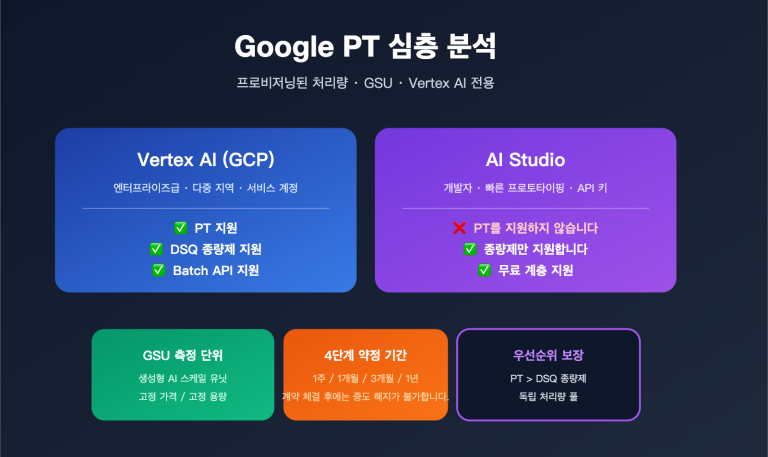 Google PT 심층 분석

프로비저닝된 처리량 · GSU · Vertex AI 전용

Vertex AI (GCP)

엔터프라이즈급 · 다중 지역 · 서비스 계정

✅ PT 지원
✅ DSQ 종량제 지원
✅ Batch API 지원

AI Studio

개발자 · 빠른 프로토타이핑 · API 키

❌ PT를 지원하지 않습니다
✅ 종량제만 지원합니다
✅ 무료 계층 지원

GSU 측정 단위

생성형 AI 스케일 유닛
고정 가격 / 고정 용량

4단계 약정 기간

1주 / 1개월 / 3개월 / 1년
계약 체결 후에는 중도 해지가 불가합니다.

우선순위 보장

PT > DSQ 종량제
독립 처리량 풀